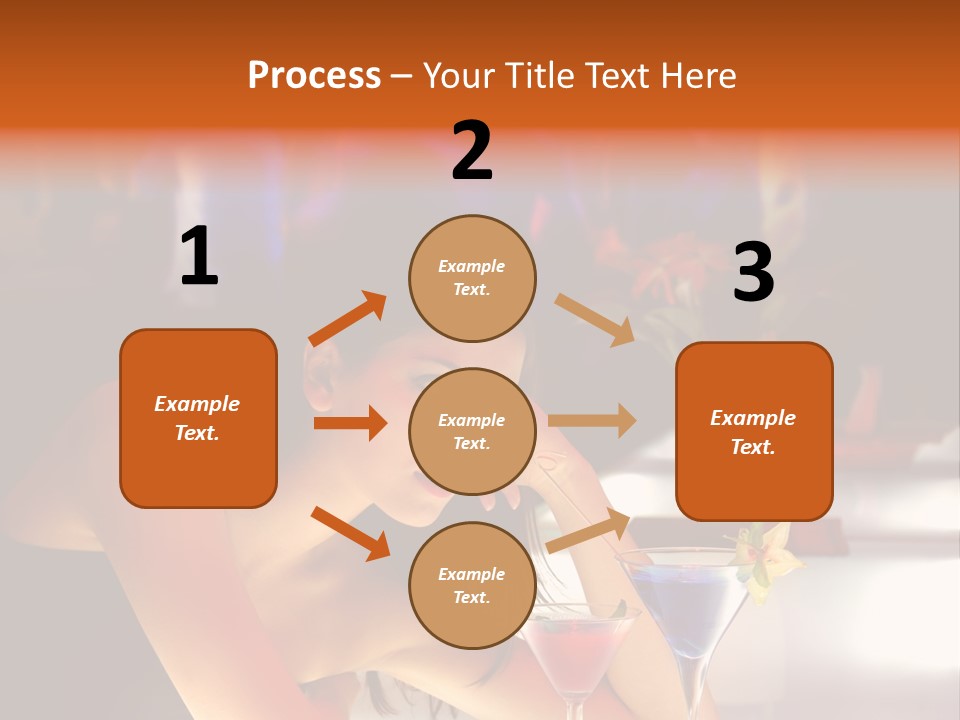 Process – Your Title Text Here

1

Example Text.

2

Example Text.

Example Text.

Example Text.

3

Example Text.